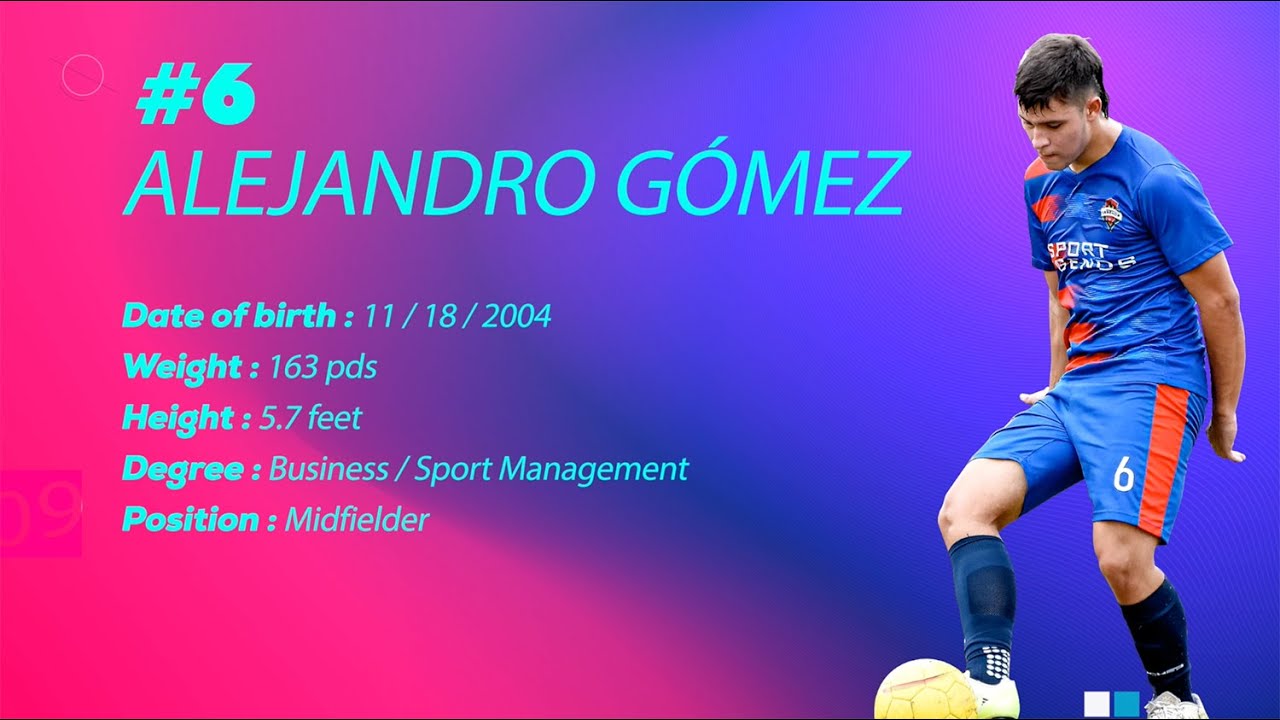 #6
ALEJANDRO GÓMEZ

Date of birth : 11 / 18 / 2004
Weight : 163 pds
Height : 5.7 feet
Degree : Business / Sport Management
Position : Midfielder

09

SPORT LEGENDS

6